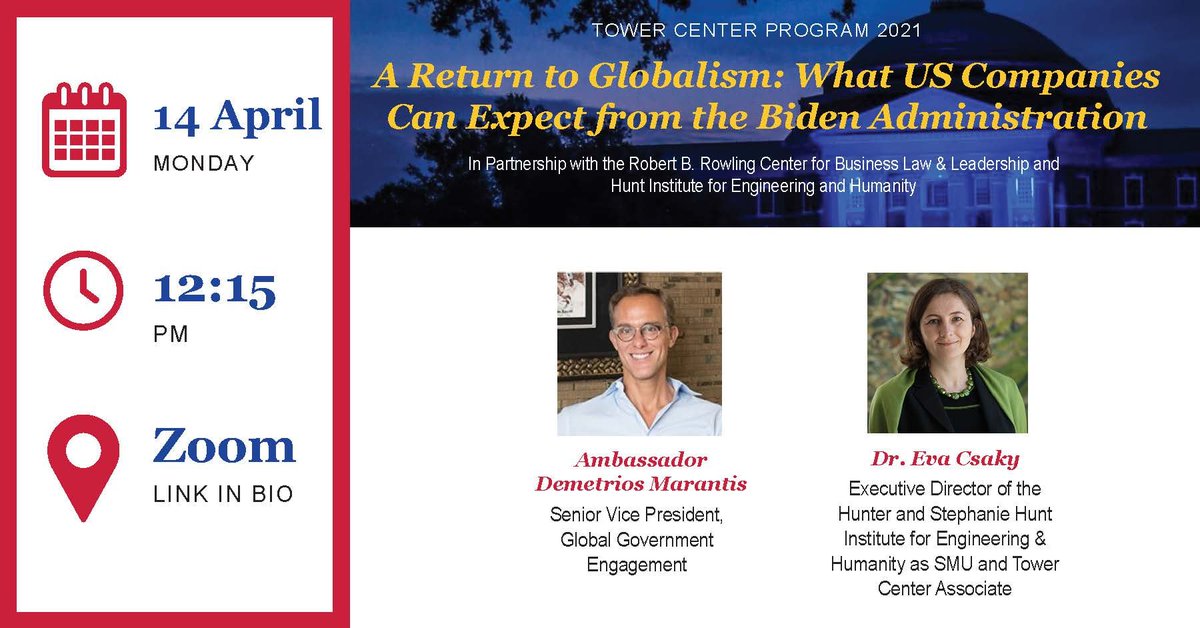 14 April
MONDAY

12:15
PM

Zoom
LINK IN BIO

TOWER CENTER PROGRAM 2021

A Return to Globalism: What US Companies Can Expect from the Biden Administration

In Partnership with the Robert B. Rowling Center for Business Law & Leadership and Hunt Institute for Engineering and Humanity

Ambassador Demetrios Marantis
Senior Vice President, Global Government Engagement

Dr. Eva Csaky
Executive Director of the Hunter and Stephanie Hunt Institute for Engineering & Humanity as SMU and Tower Center Associate